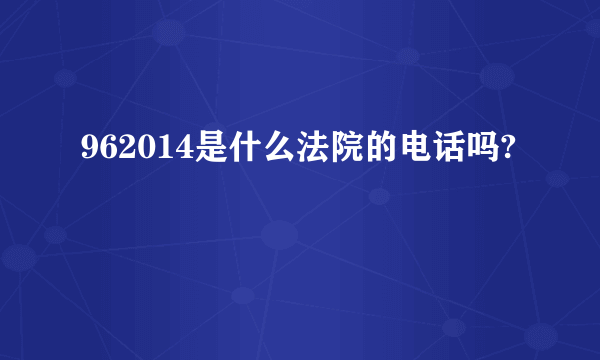 962014是什么法院的电话吗?